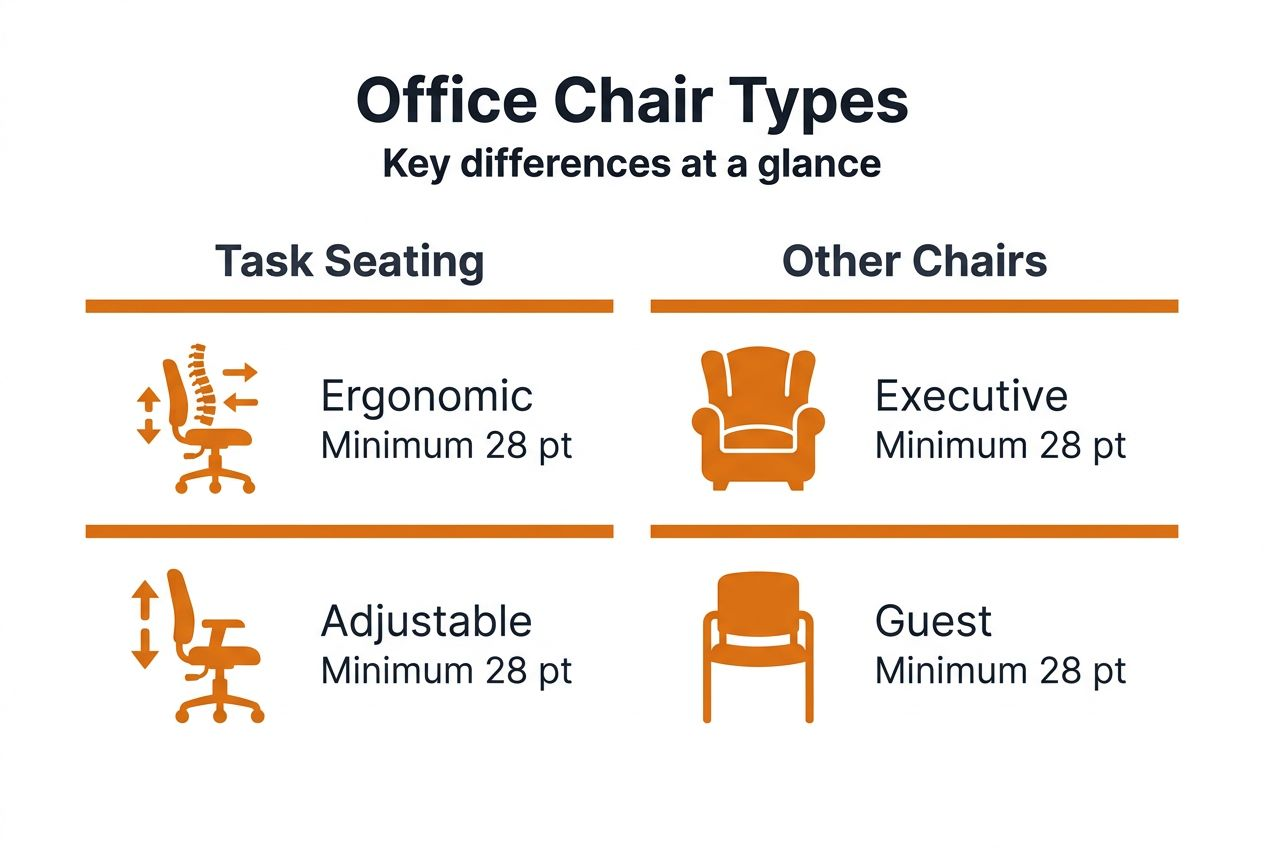 Office Chair Types
Key differences at a glance

Task Seating

Ergonomic
Minimum 28 pt

Adjustable
Minimum 28 pt

Other Chairs

Executive
Minimum 28 pt

Guest
Minimum 28 pt